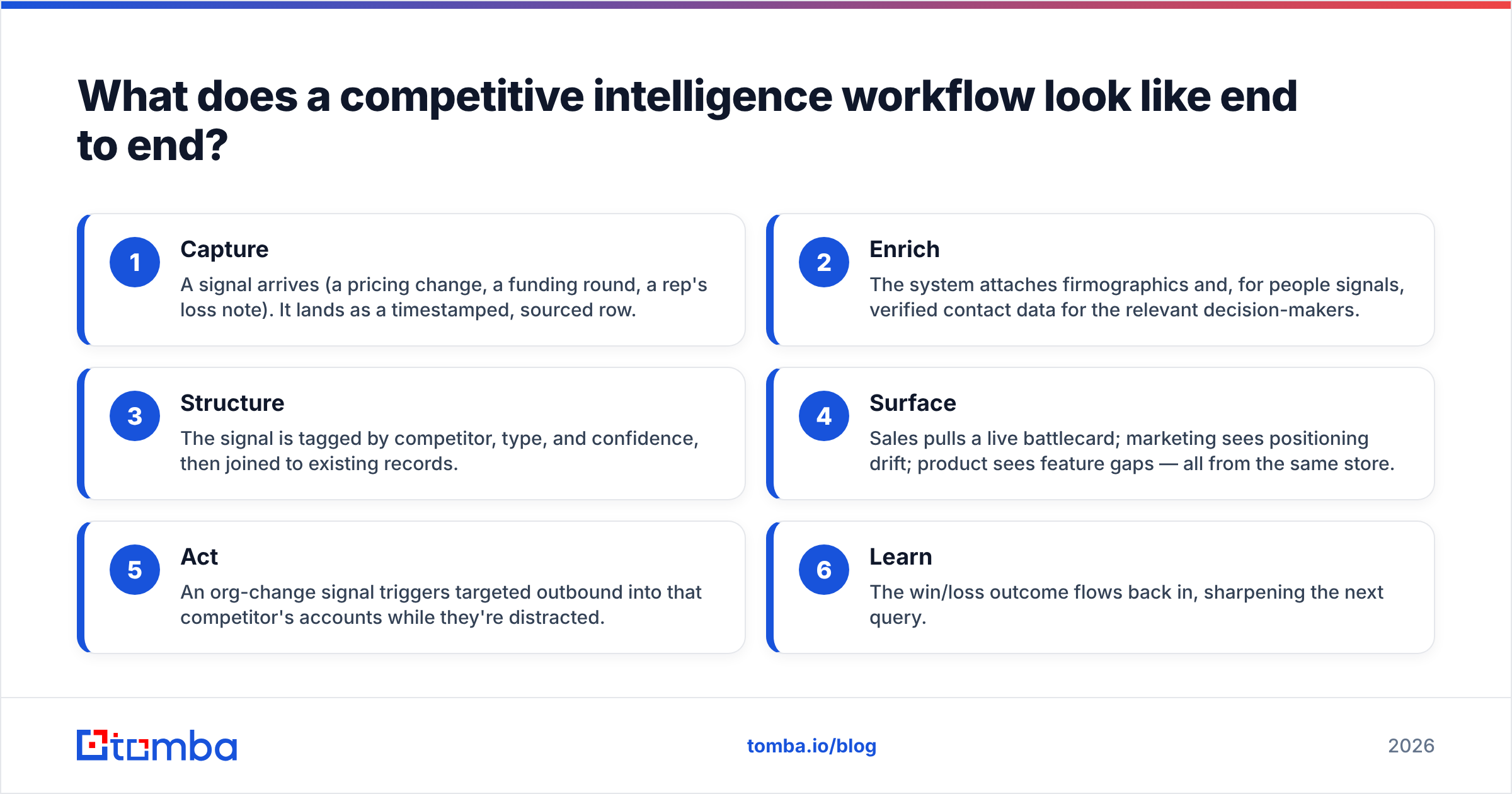 What does a competitive intelligence workflow look like end to end?

1
Capture
A signal arrives (a pricing change, a funding round, a rep's loss note). It lands as a timestamped, sourced row.

2
Enrich
The system attaches firmographics and, for people signals, verified contact data for the relevant decision-makers.

3
Structure
The signal is tagged by competitor, type, and confidence, then joined to existing records.

4
Surface
Sales pulls a live battlecard; marketing sees positioning drift; product sees feature gaps — all from the same store.

5
Act
An org-change signal triggers targeted outbound into that competitor's accounts while they're distracted.

6
Learn
The win/loss outcome flows back in, sharpening the next query.

tomba

tomba.io/blog

2026